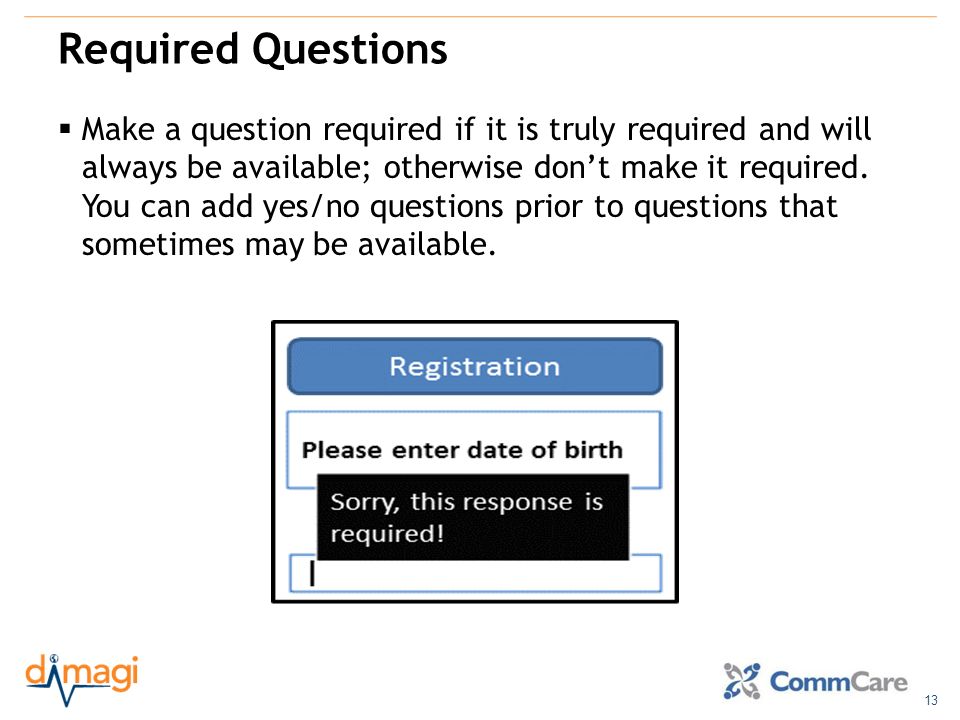 Required Questions

▪ Make a question required if it is truly required and will always be available; otherwise don't make it required. You can add yes/no questions prior to questions that sometimes may be available.

Registration

Please enter date of birth

Sorry, this response is required!

dimagi

CommCare

13